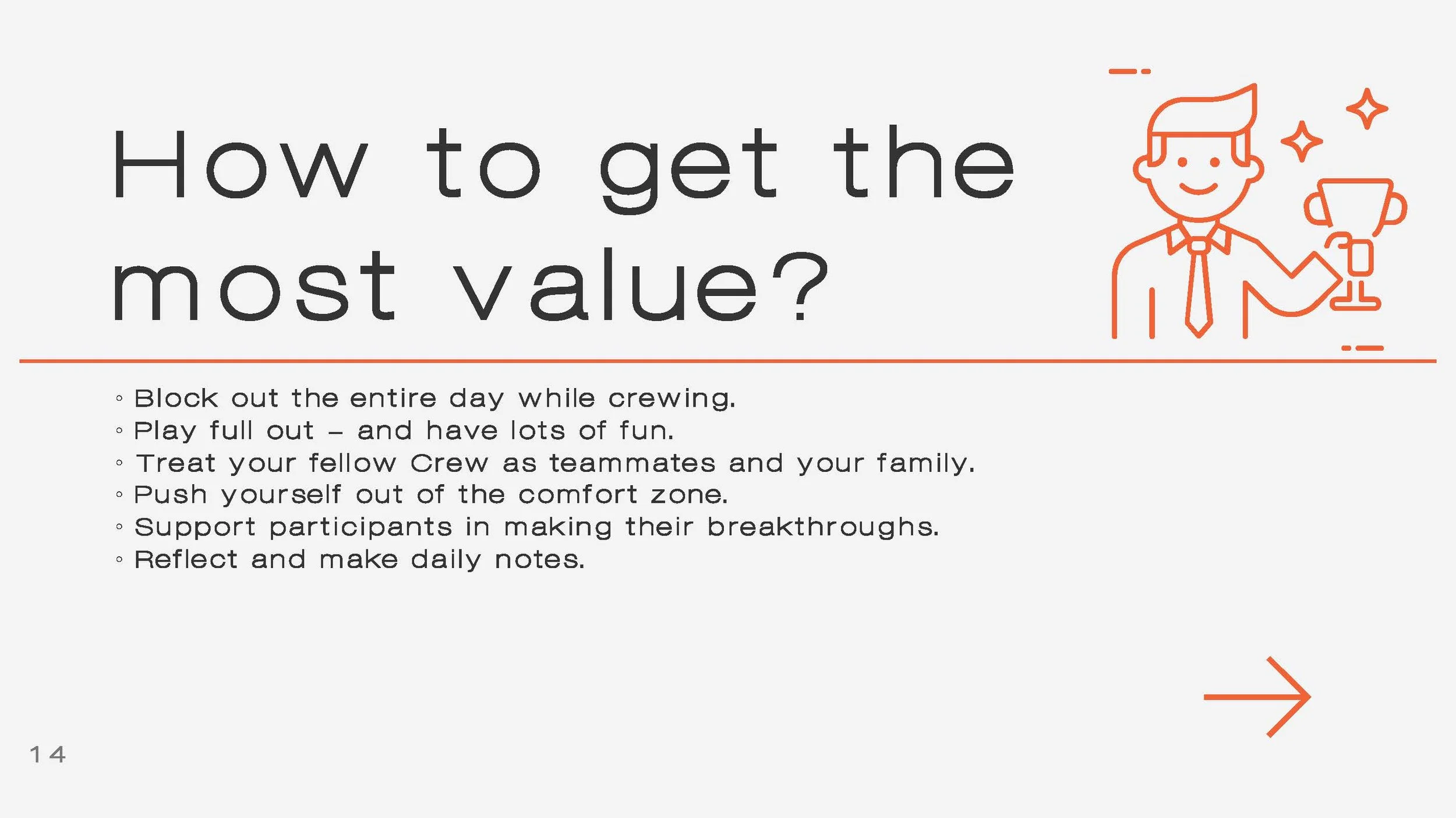 How to get the most value?

◦ Block out the entire day while crewing.
◦ Play full out – and have lots of fun.
◦ Treat your fellow Crew as teammates and your family.
◦ Push yourself out of the comfort zone.
◦ Support participants in making their breakthroughs.
◦ Reflect and make daily notes.

14